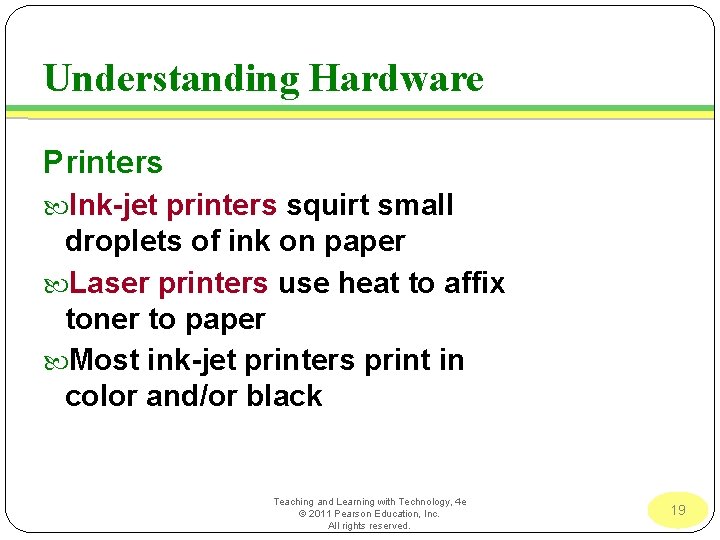 Understanding Hardware

Printers

Ink-jet printers squirt small droplets of ink on paper

Laser printers use heat to affix toner to paper

Most ink-jet printers print in color and/or black

Teaching and Learning with Technology, 4e
© 2011 Pearson Education, Inc.
All rights reserved.

19